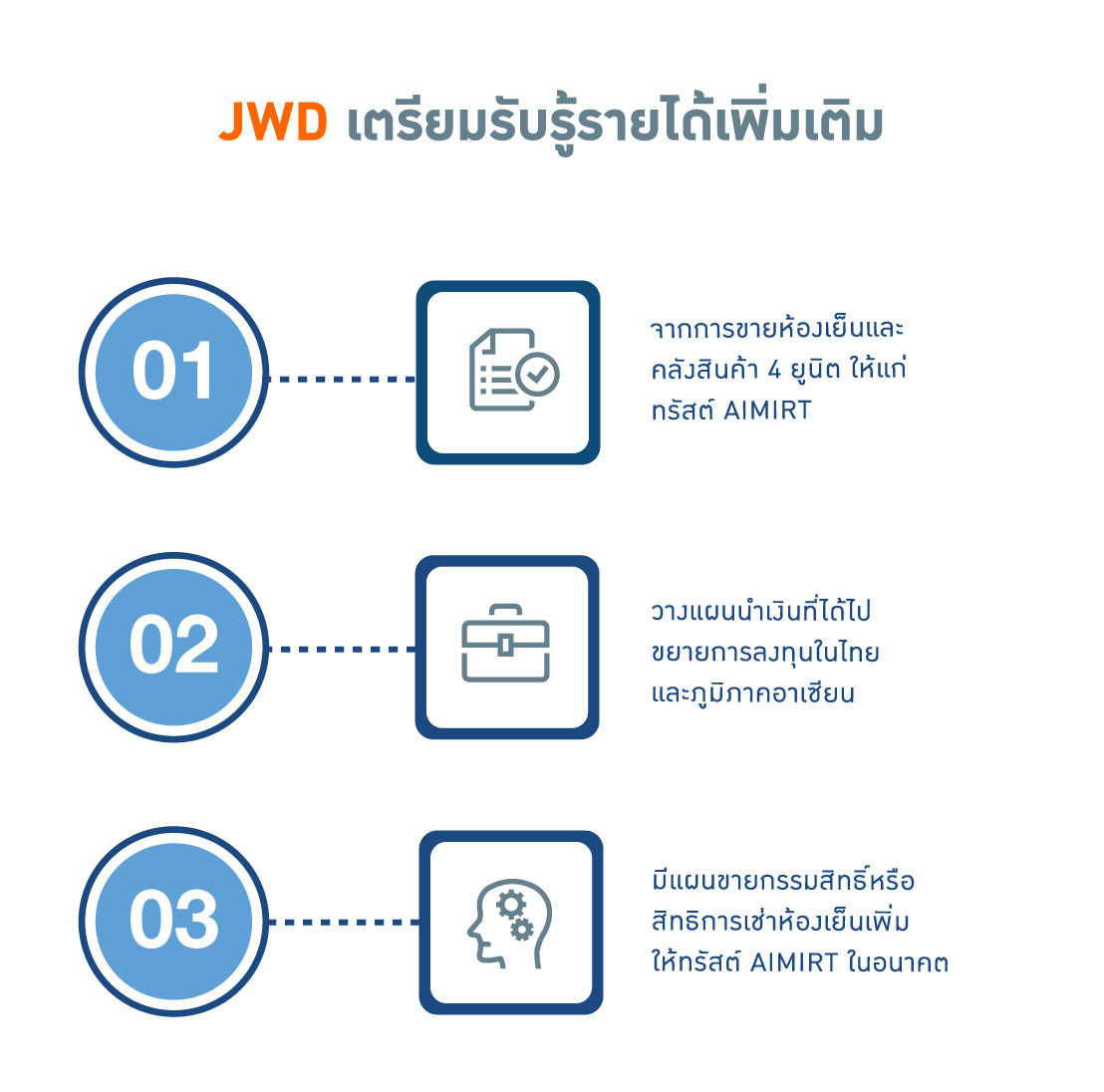 JWD เตรียมรับรู้รายได้เพิ่มเติม

01

จากการขายห้องเย็นและคลังสินค้า 4 ยูนิต ให้แก่ทรัสต์ AIMIRT

02

วางแผนนำเงินที่ได้ไปขยายการลงทุนในไทยและภูมิภาคอาเซียน

03

มีแผนขายกรรมสิทธิ์หรือสิทธิการเช่าห้องเย็นเพิ่มให้ทรัสต์ AIMIRT ในอนาคต